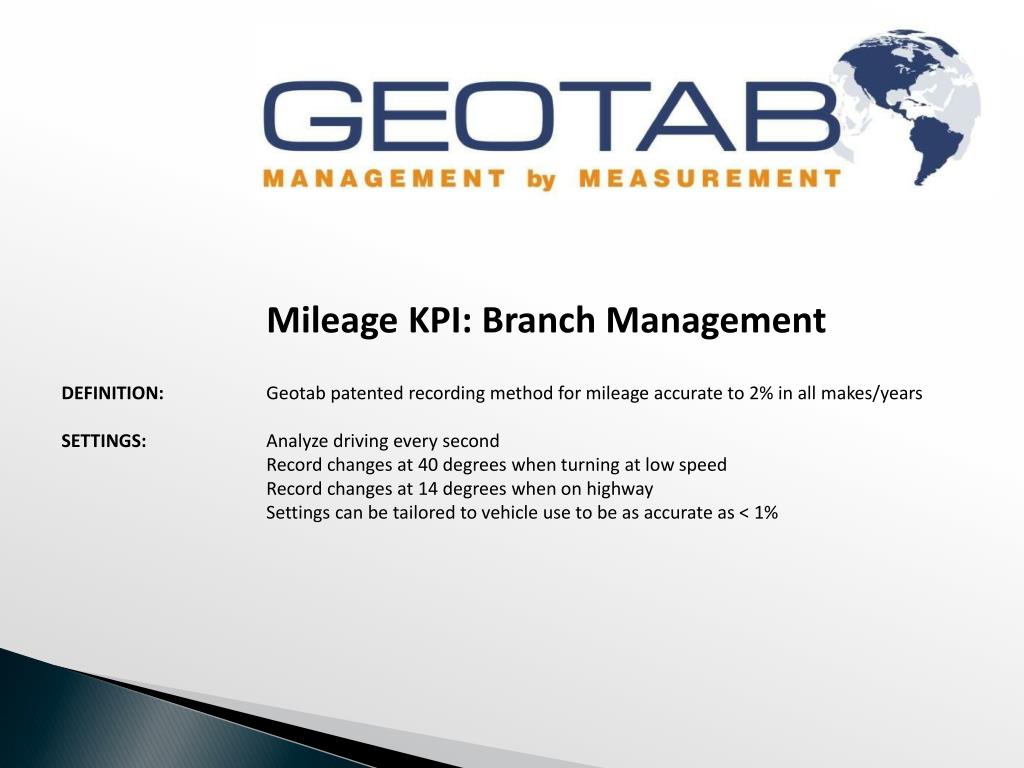 GEOTAB
MANAGEMENT by MEASUREMENT

Mileage KPI: Branch Management

DEFINITION: Geotab patented recording method for mileage accurate to 2% in all makes/years

SETTINGS: Analyze driving every second
Record changes at 40 degrees when turning at low speed
Record changes at 14 degrees when on highway
Settings can be tailored to vehicle use to be as accurate as < 1%